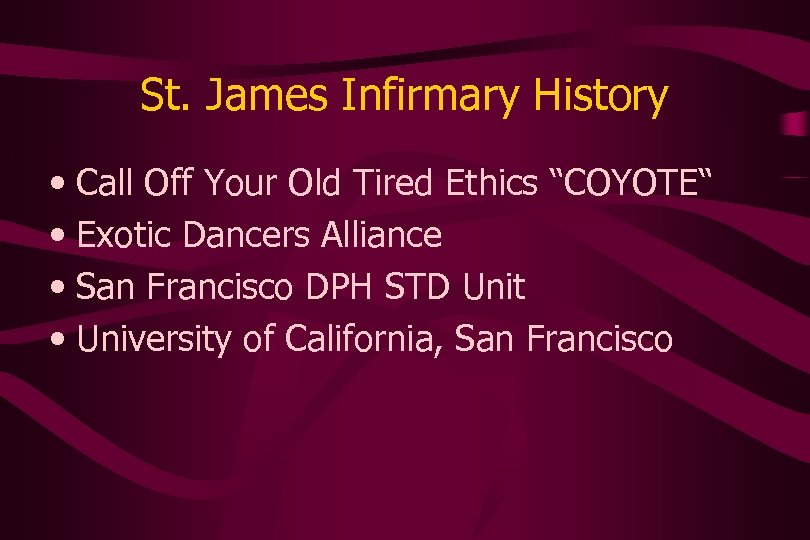 St. James Infirmary History

• Call Off Your Old Tired Ethics “COYOTE“
• Exotic Dancers Alliance
• San Francisco DPH STD Unit
• University of California, San Francisco